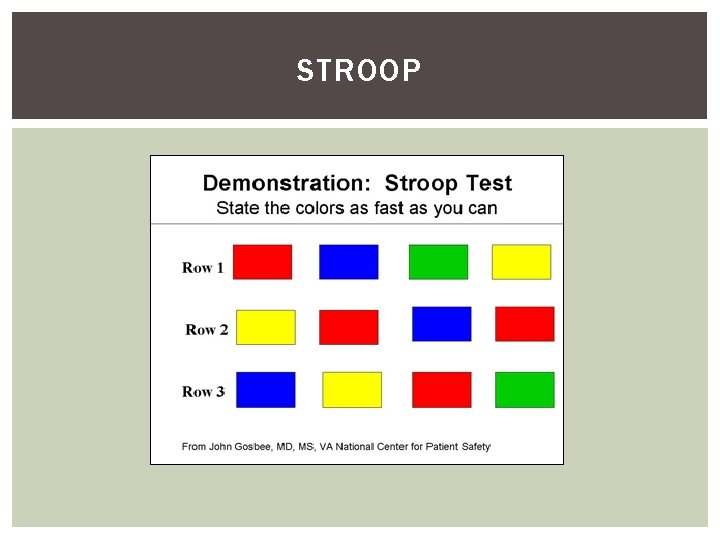 STROOP

Demonstration: Stroop Test
State the colors as fast as you can

Row 1

Row 2

Row 3

From John Gosbee, MD, MS, VA National Center for Patient Safety